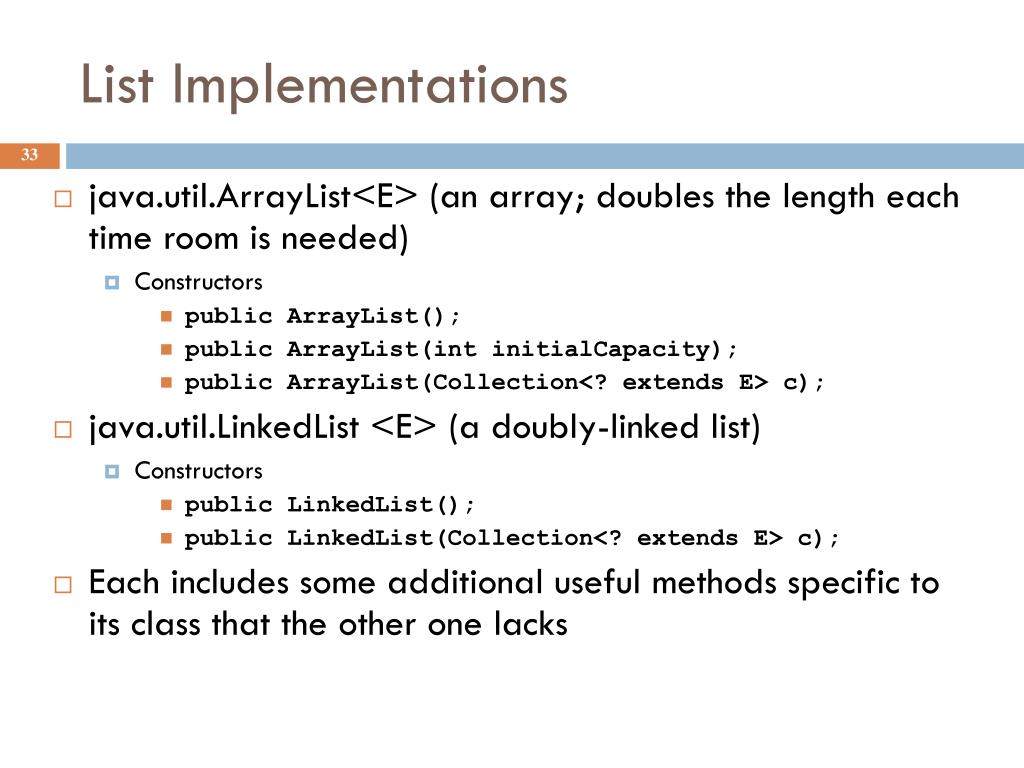 List Implementations

33

java.util.ArrayList<E> (an array; doubles the length each time room is needed)

Constructors

public ArrayList();

public ArrayList(int initialCapacity);

public ArrayList(Collection<? extends E> c);

java.util.LinkedList <E> (a doubly-linked list)

Constructors

public LinkedList();

public LinkedList(Collection<? extends E> c);

Each includes some additional useful methods specific to its class that the other one lacks